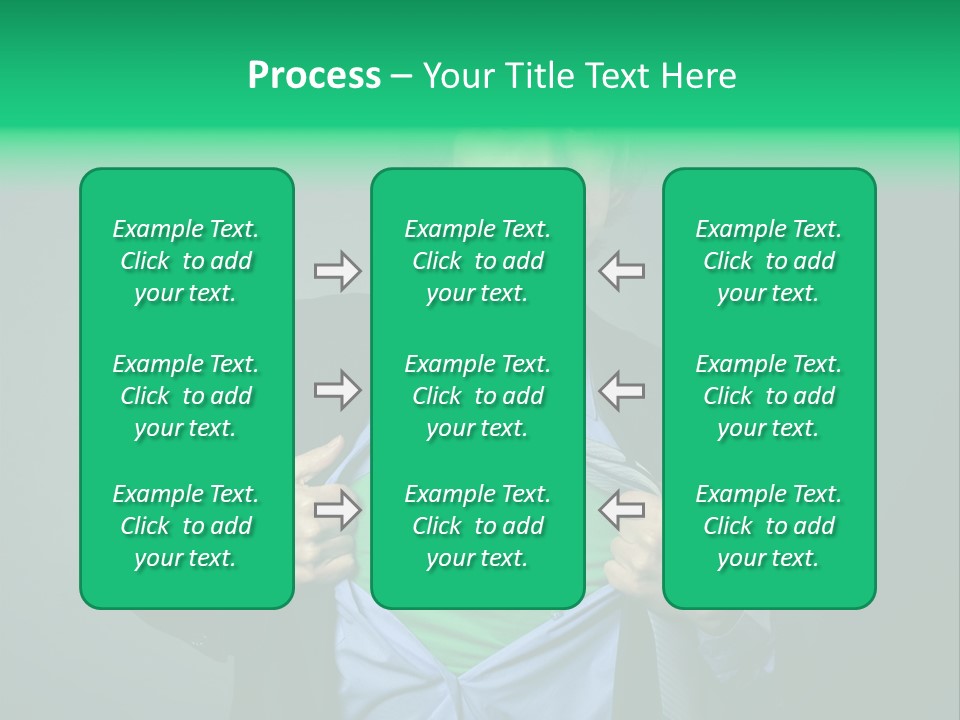 Process – Your Title Text Here

Example Text. Click to add your text.

Example Text. Click to add your text.

Example Text. Click to add your text.

Example Text. Click to add your text.

Example Text. Click to add your text.

Example Text. Click to add your text.

Example Text. Click to add your text.

Example Text. Click to add your text.

Example Text. Click to add your text.